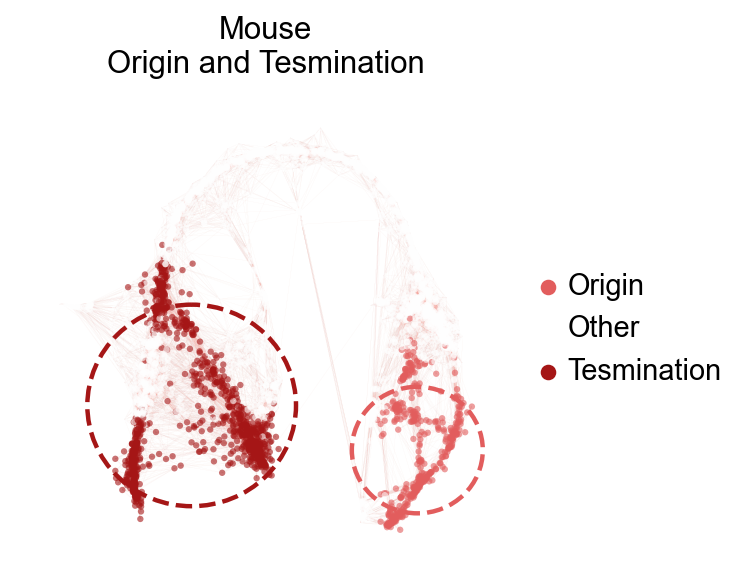 Mouse
Origin and Tesmination

Origin
Other
Tesmination